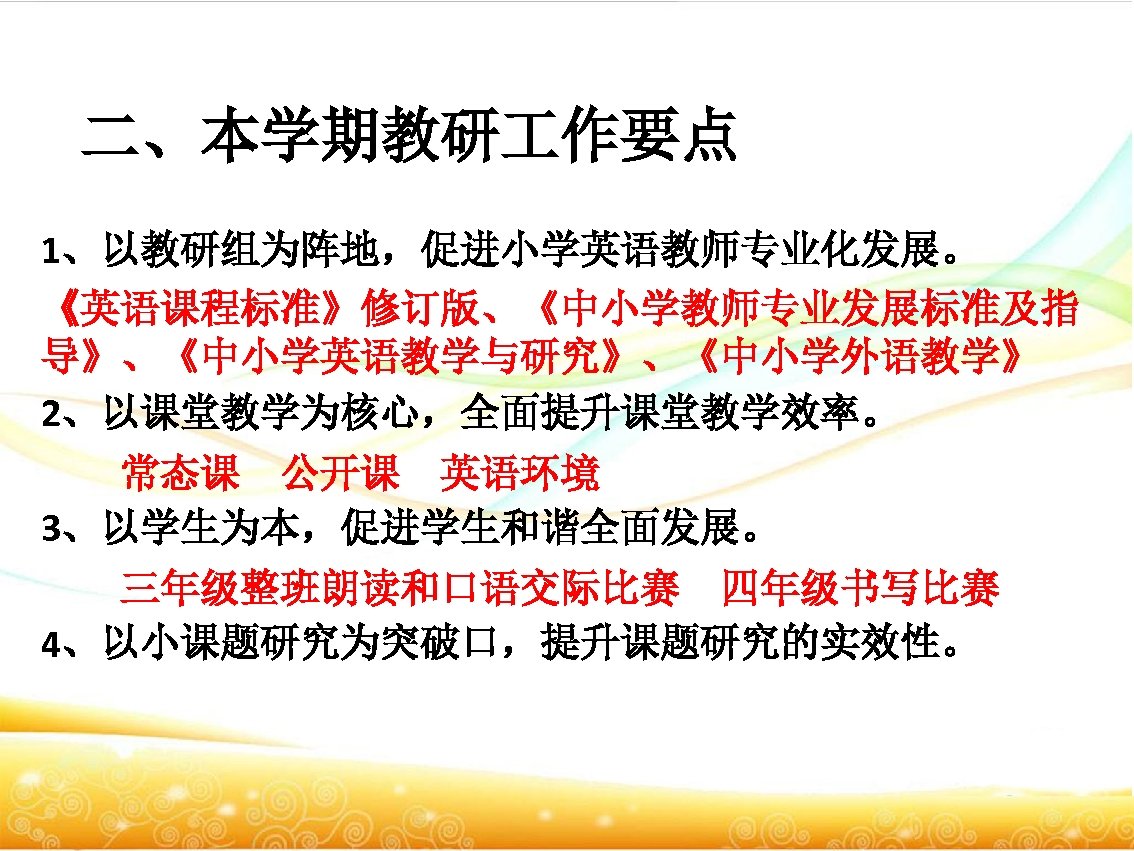 二、本学期教研工作要点

1、以教研组为阵地，促进小学英语教师专业化发展。

《英语课程标准》修订版、《中小学教师专业发展标准及指导》、《中小学英语教学与研究》、《中小学外语教学》

2、以课堂教学为核心，全面提升课堂教学效率。

常态课　公开课　英语环境

3、以学生为本，促进学生和谐全面发展。

三年级整班朗读和口语交际比赛　四年级书写比赛

4、以小课题研究为突破口，提升课题研究的实效性。